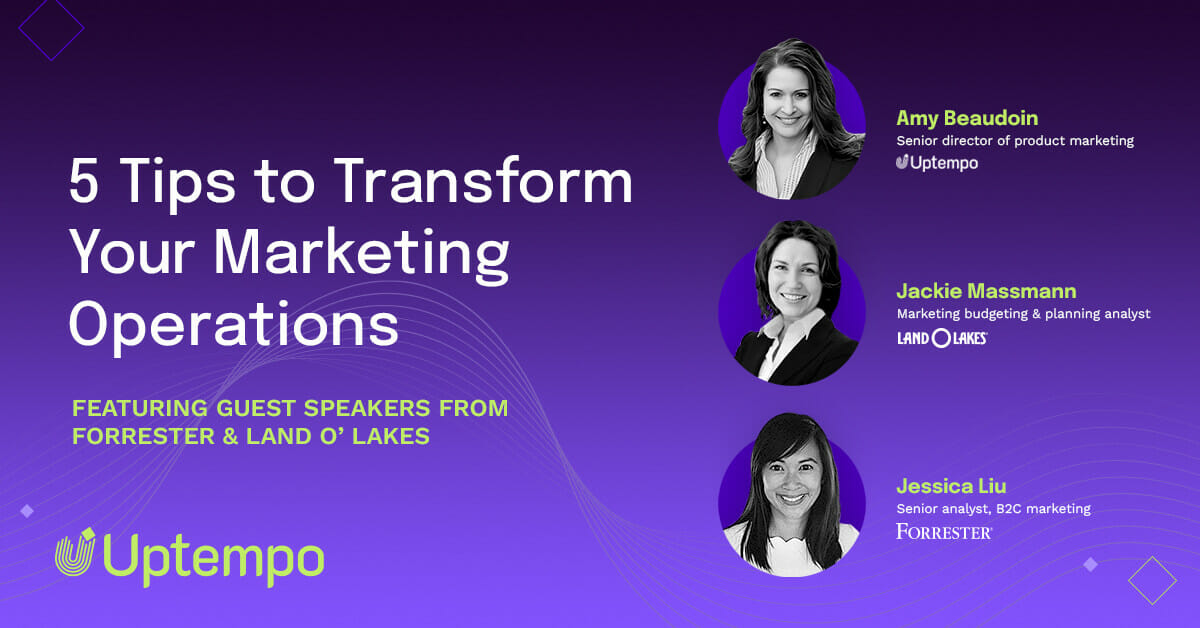 5 Tips to Transform Your Marketing Operations

FEATURING GUEST SPEAKERS FROM FORRESTER & LAND O' LAKES

Uptempo

Amy Beaudoin
Senior director of product marketing
Uptempo

Jackie Massmann
Marketing budgeting & planning analyst
LAND O LAKES

Jessica Liu
Senior analyst, B2C marketing
FORRESTER